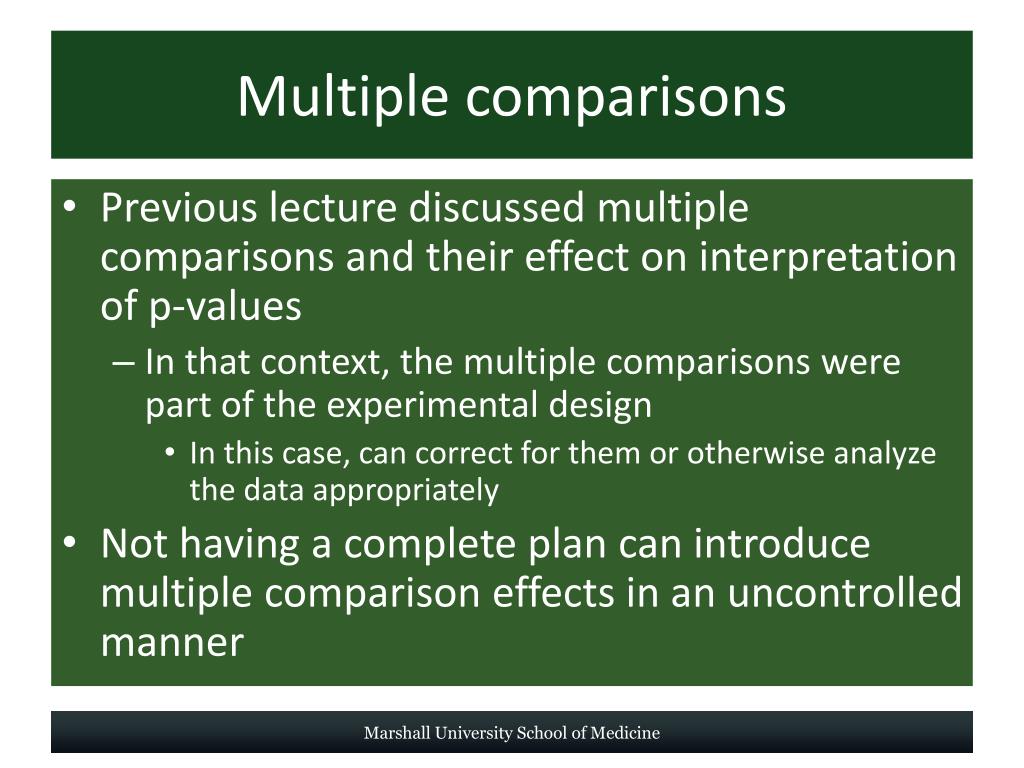 Multiple comparisons

• Previous lecture discussed multiple comparisons and their effect on interpretation of p-values
– In that context, the multiple comparisons were part of the experimental design
• In this case, can correct for them or otherwise analyze the data appropriately
• Not having a complete plan can introduce multiple comparison effects in an uncontrolled manner

Marshall University School of Medicine